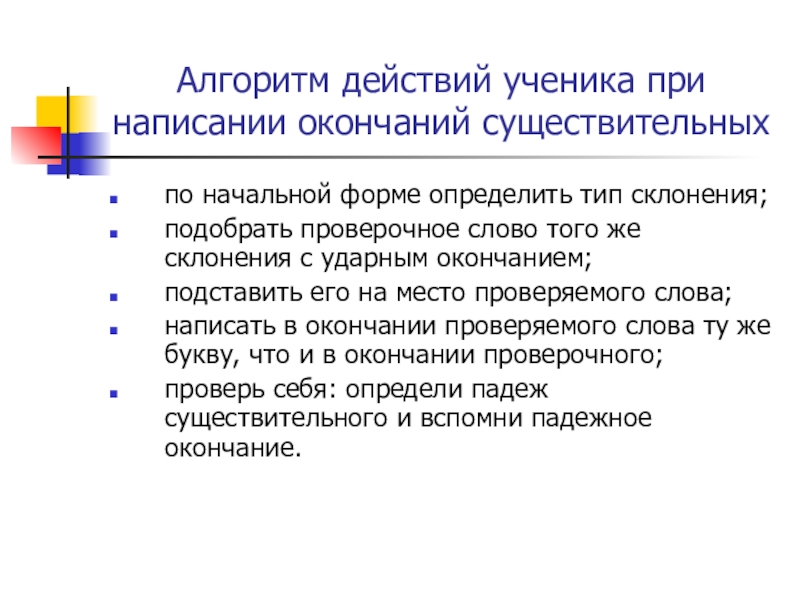 Алгоритм действий ученика при написании окончаний существительных

- по начальной форме определить тип склонения;
- подобрать проверочное слово того же склонения с ударным окончанием;
- подставить его на место проверяемого слова;
- написать в окончании проверяемого слова ту же букву, что и в окончании проверочного;
- проверь себя: определи падеж существительного и вспомни падежное окончание.